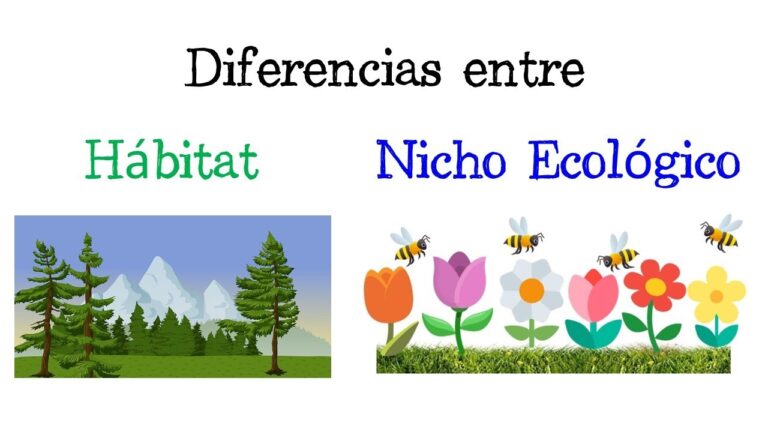 Diferencias entre

Hábitat

Nicho Ecológico